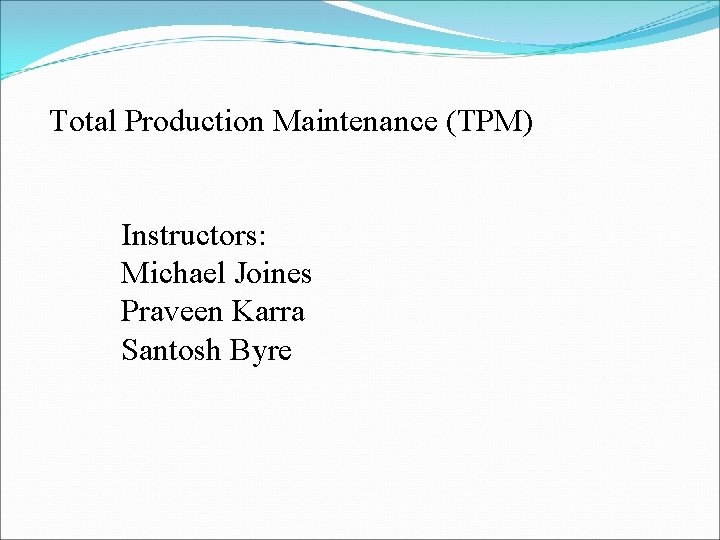 Total Production Maintenance (TPM)

Instructors:
Michael Joines
Praveen Karra
Santosh Byre